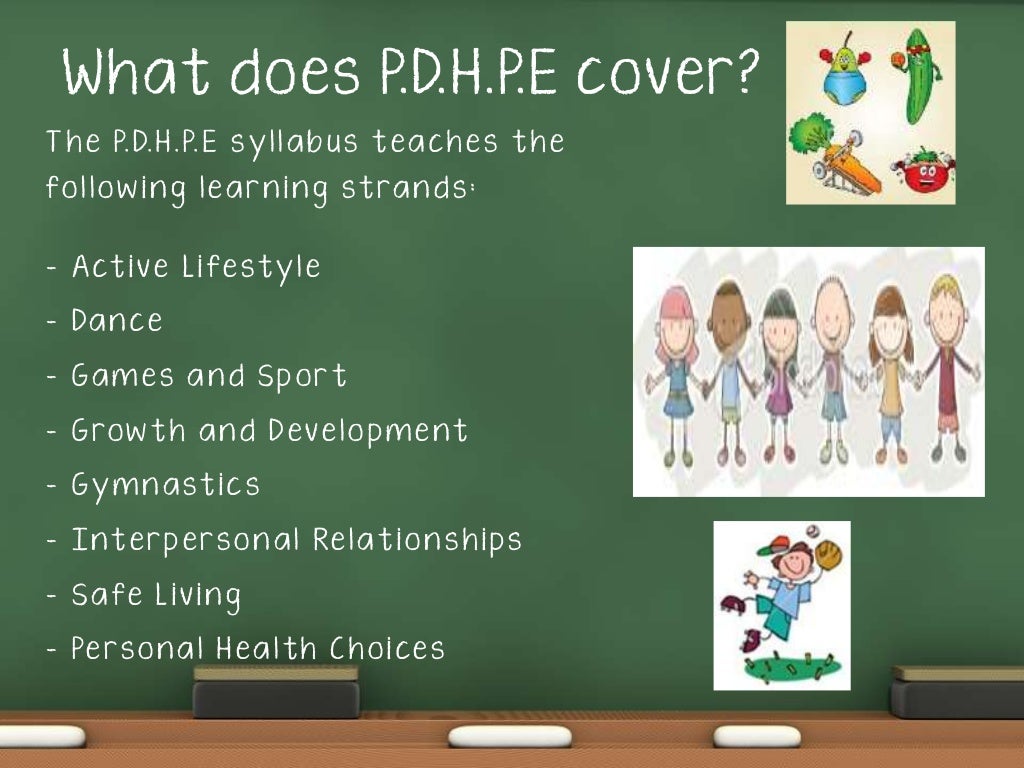 What does P.D.H.P.E cover?

The P.D.H.P.E syllabus teaches the following learning strands:

- Active Lifestyle
- Dance
- Games and Sport
- Growth and Development
- Gymnastics
- Interpersonal Relationships
- Safe Living
- Personal Health Choices